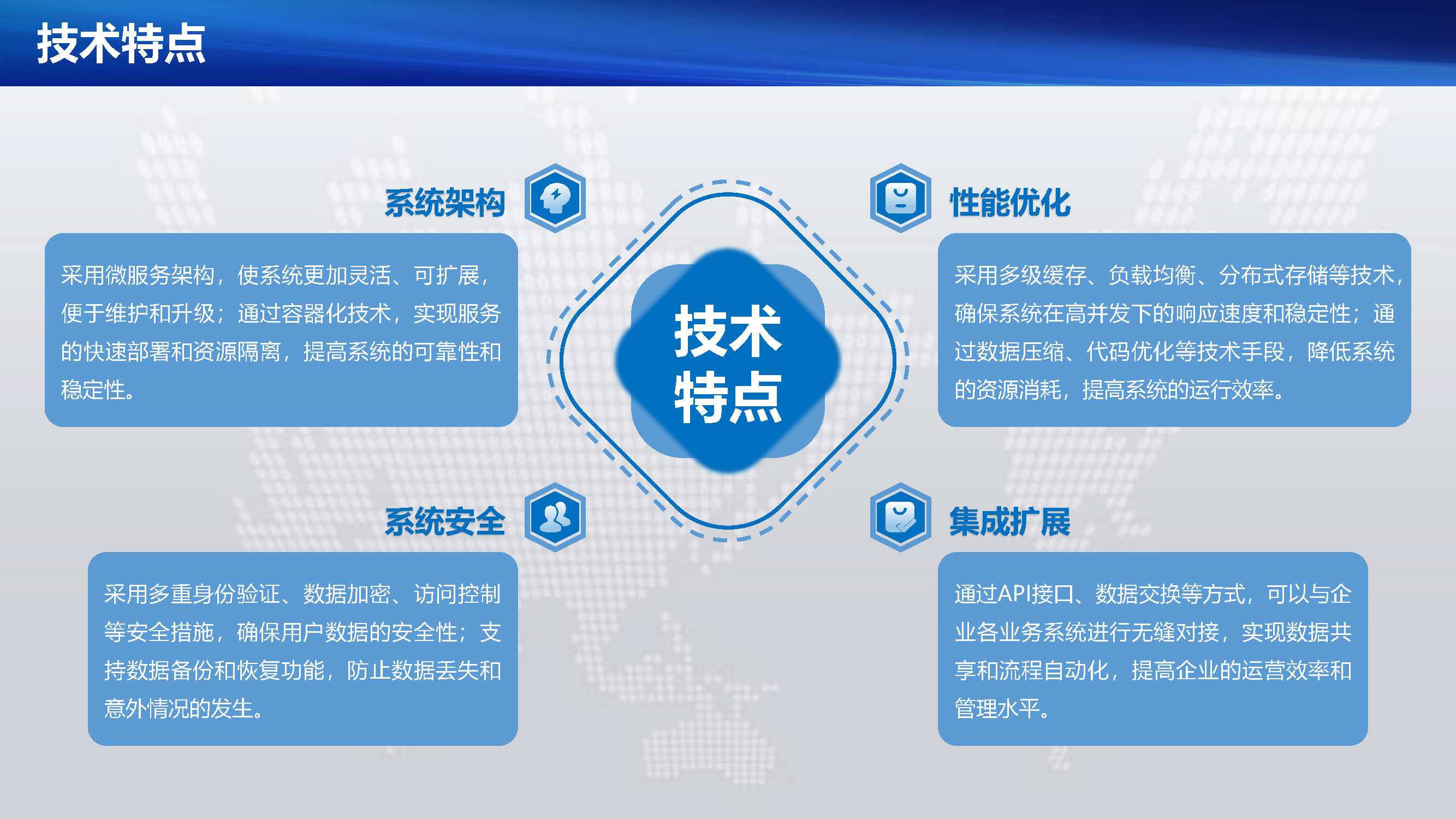 技术特点

系统架构

采用微服务架构，使系统更加灵活、可扩展，便于维护和升级；通过容器化技术，实现服务的快速部署和资源隔离，提高系统的可靠性和稳定性。

技术特点

性能优化

采用多级缓存、负载均衡、分布式存储等技术，确保系统在高并发下的响应速度和稳定性；通过数据压缩、代码优化等技术手段，降低系统的资源消耗，提高系统的运行效率。

系统安全

采用多重身份验证、数据加密、访问控制等安全措施，确保用户数据的安全性；支持数据备份和恢复功能，防止数据丢失和意外情况的发生。

集成扩展

通过API接口、数据交换等方式，可以与企业各业务系统进行无缝对接，实现数据共享和流程自动化，提高企业的运营效率和管理水平。